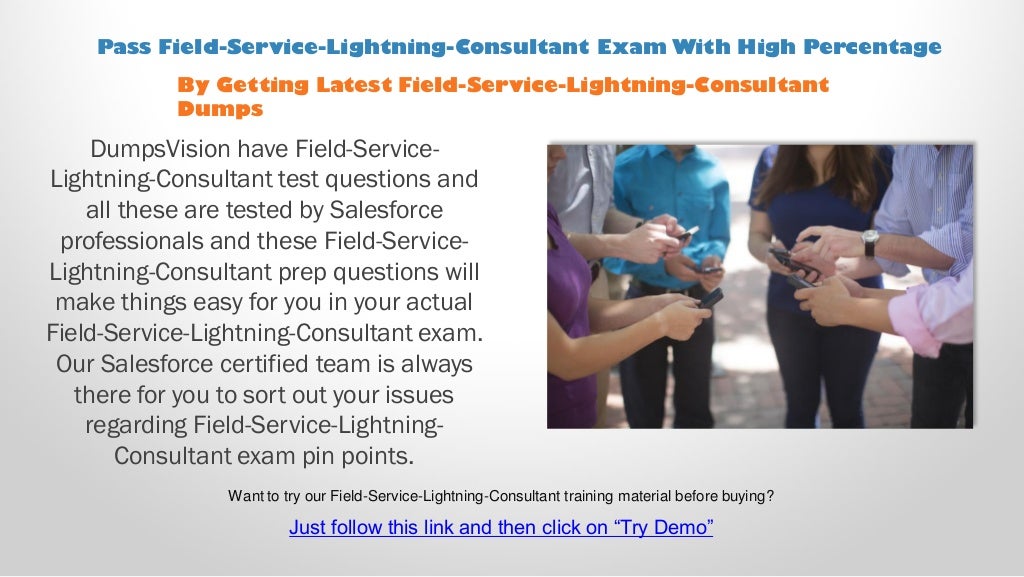 Pass Field-Service-Lightning-Consultant Exam With High Percentage

By Getting Latest Field-Service-Lightning-Consultant Dumps

DumpsVision have Field-Service-Lightning-Consultant test questions and all these are tested by Salesforce professionals and these Field-Service-Lightning-Consultant prep questions will make things easy for you in your actual Field-Service-Lightning-Consultant exam. Our Salesforce certified team is always there for you to sort out your issues regarding Field-Service-Lightning-Consultant exam pin points.

Want to try our Field-Service-Lightning-Consultant training material before buying?

Just follow this link and then click on “Try Demo”